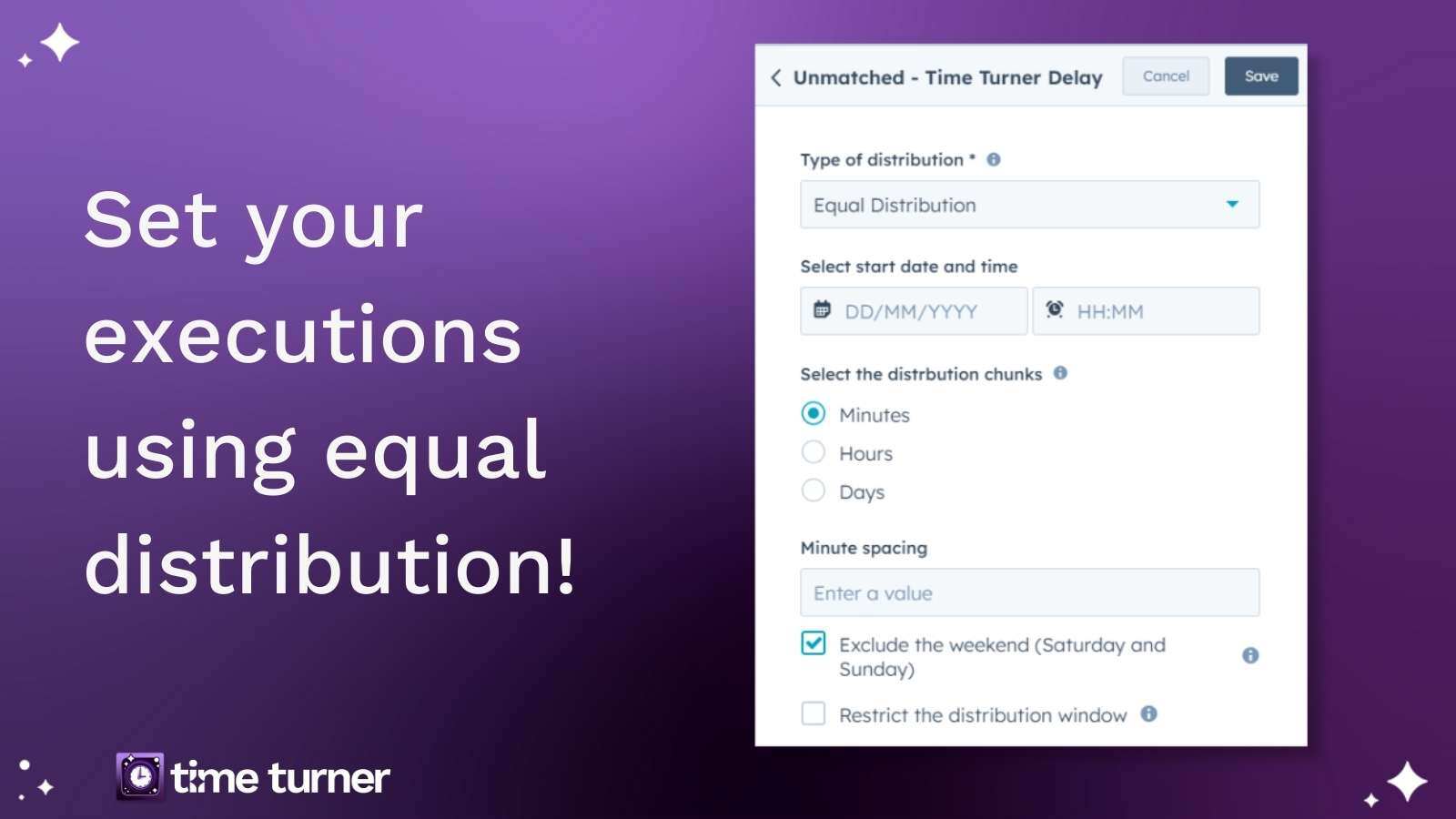 Set your executions using equal distribution!

time turner

Unmatched - Time Turner Delay
Cancel
Save

Type of distribution *
Equal Distribution

Select start date and time
DD/MM/YYYY
HH:MM

Select the distrbution chunks
Minutes
Hours
Days

Minute spacing
Enter a value

Exclude the weekend (Saturday and Sunday)

Restrict the distribution window